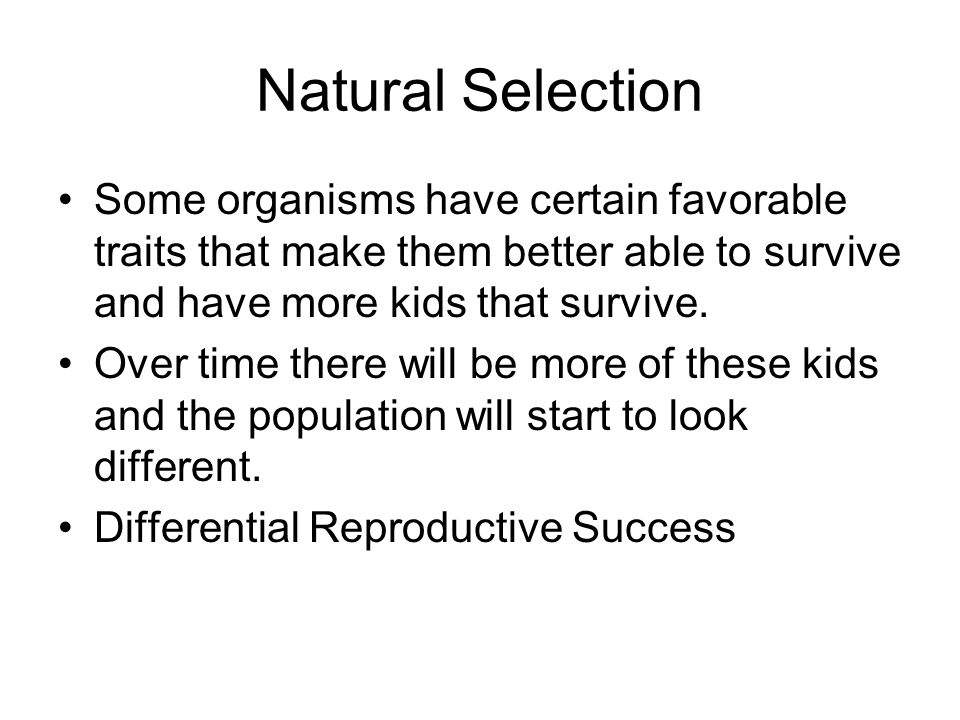 Natural Selection

• Some organisms have certain favorable traits that make them better able to survive and have more kids that survive.
• Over time there will be more of these kids and the population will start to look different.
• Differential Reproductive Success